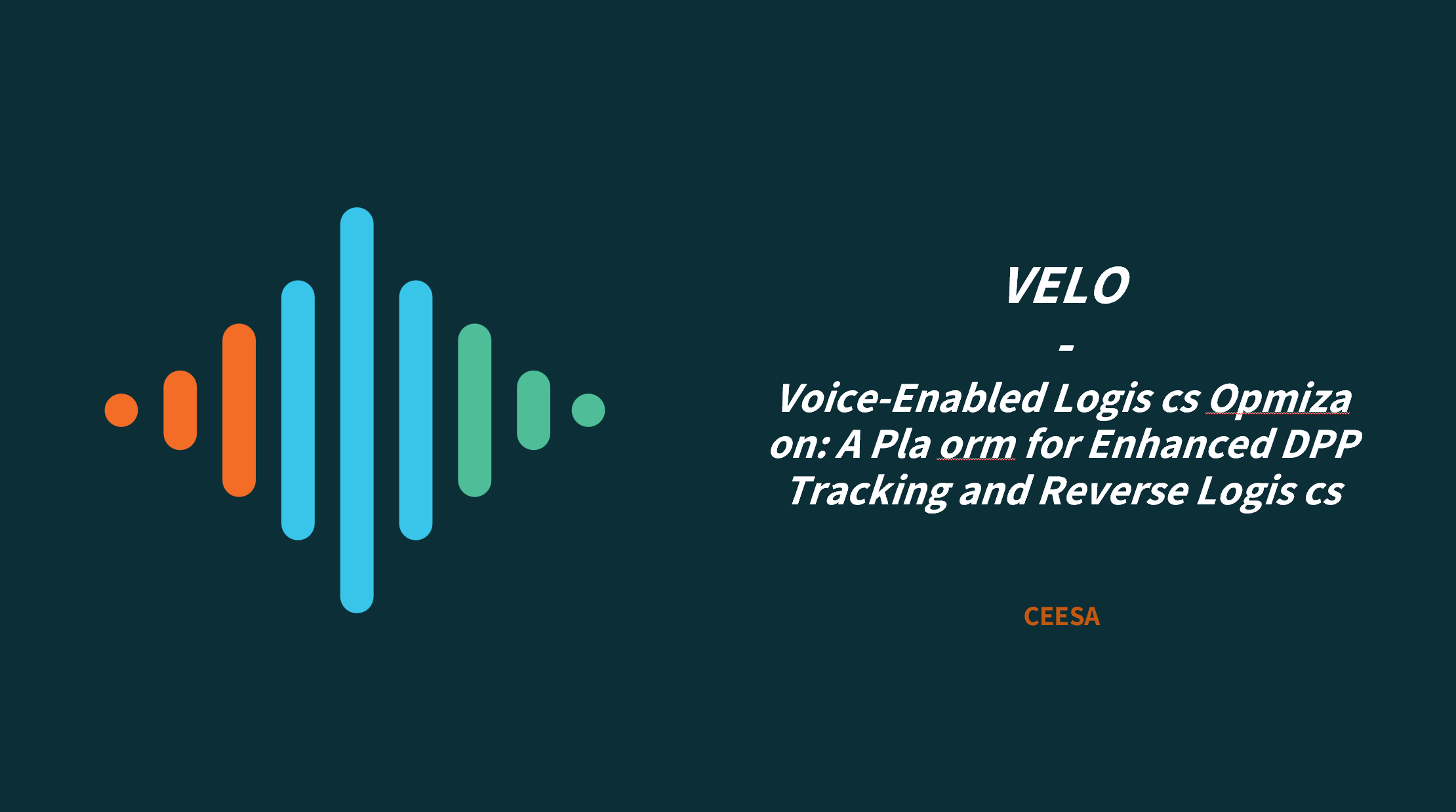 VELO
-
Voice-Enabled Logis cs Opmiza on: A Pla orm for Enhanced DPP Tracking and Reverse Logis cs

CEESA